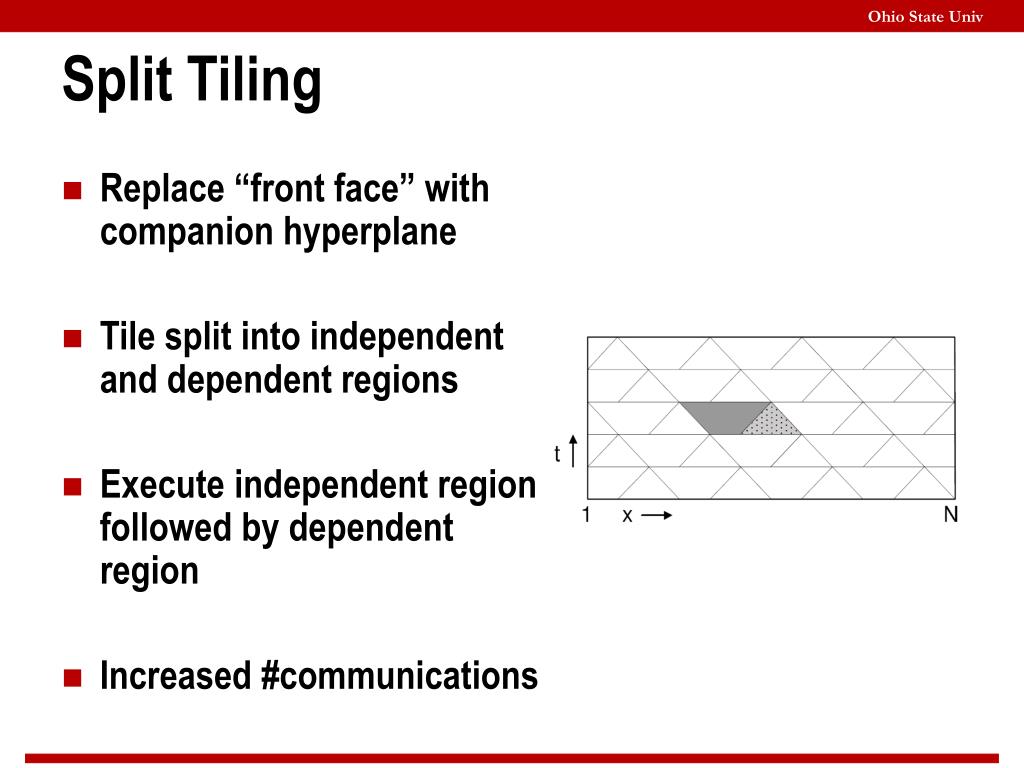 Ohio State Univ

Split Tiling

Replace “front face” with companion hyperplane

Tile split into independent and dependent regions

Execute independent region followed by dependent region

Increased #communications

t

1 x

N